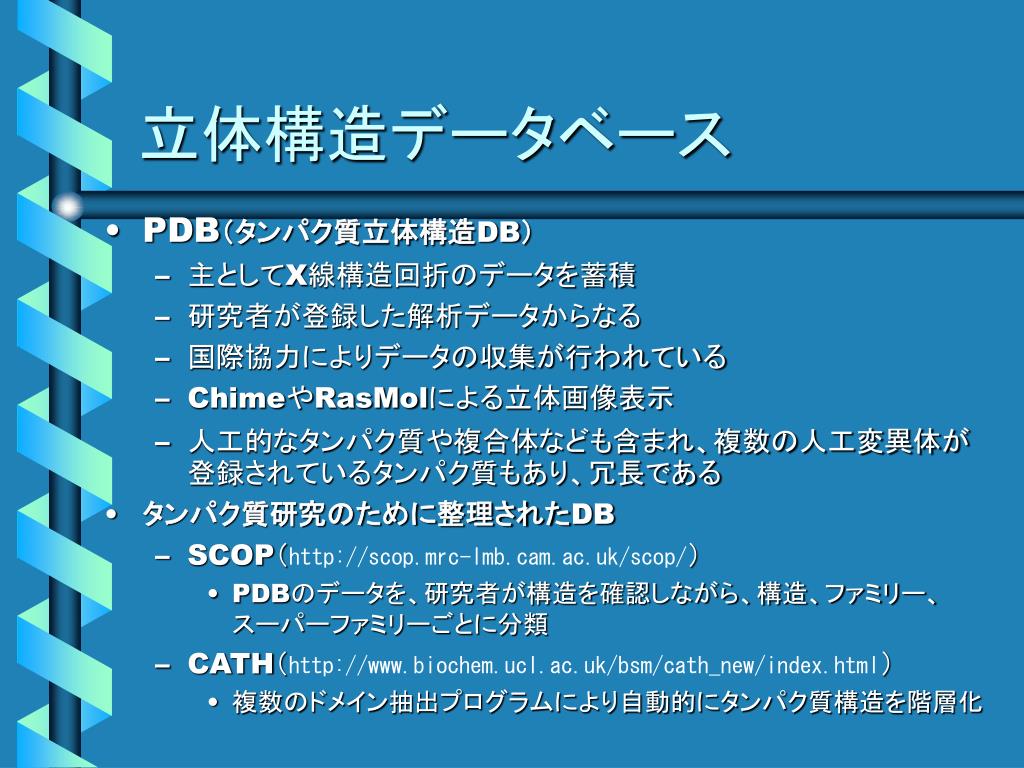 立体構造データベース

• PDB（タンパク質立体構造DB）
  – 主としてX線構造回折のデータを蓄積
  – 研究者が登録した解析データからなる
  – 国際協力によりデータの収集が行われている
  – ChimeやRasMolによる立体画像表示
  – 人工的なタンパク質や複合体なども含まれ、複数の人工変異体が登録されているタンパク質もあり、冗長である
• タンパク質研究のために整理されたDB
  – SCOP（http://scop.mrc-lmb.cam.ac.uk/scop/）
    • PDBのデータを、研究者が構造を確認しながら、構造、ファミリー、スーパーファミリーごとに分類
  – CATH（http://www.biochem.ucl.ac.uk/bsm/cath_new/index.html）
    • 複数のドメイン抽出プログラムにより自動的にタンパク質構造を階層化